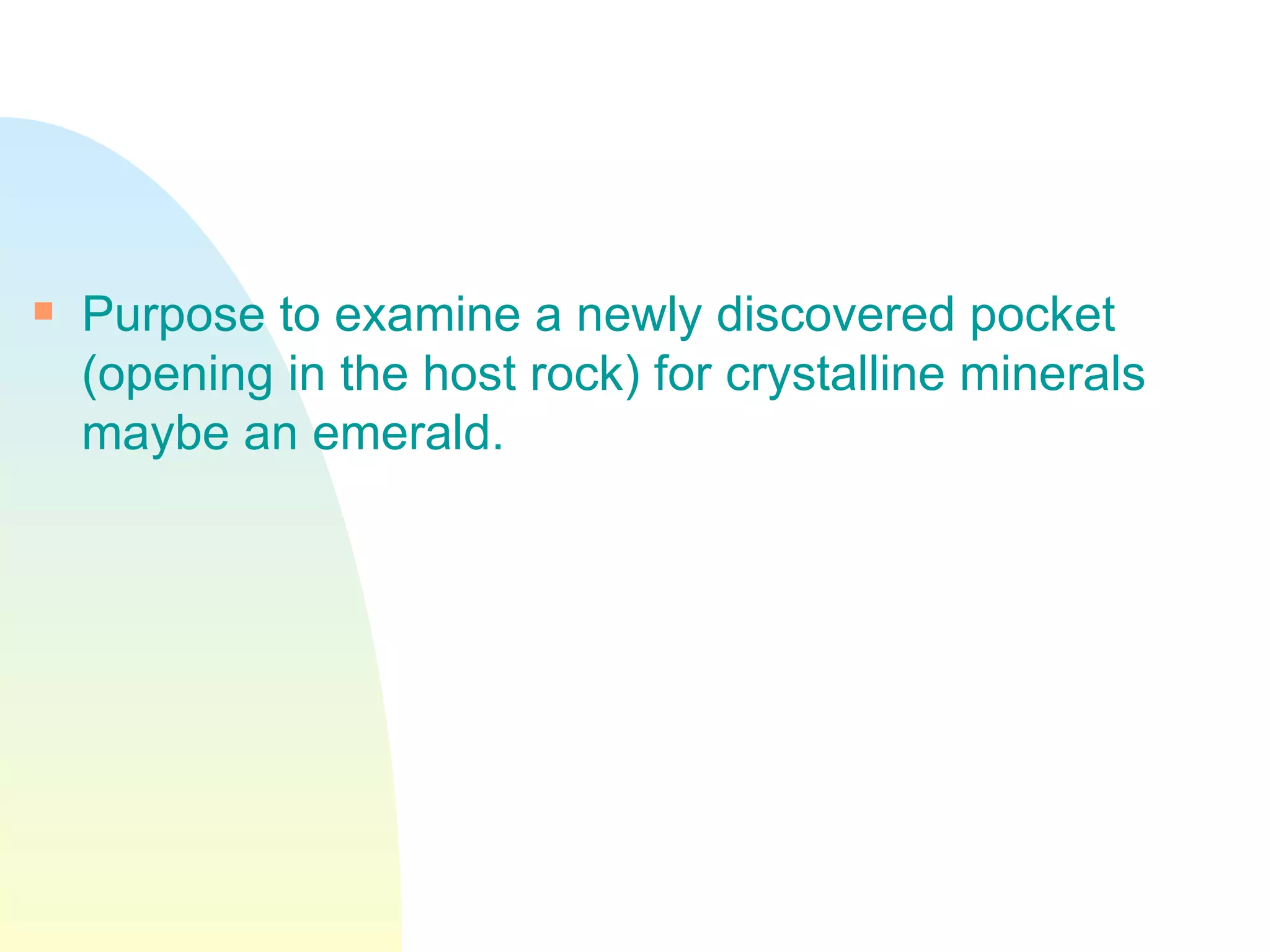 Purpose to examine a newly discovered pocket (opening in the host rock) for crystalline minerals maybe an emerald.